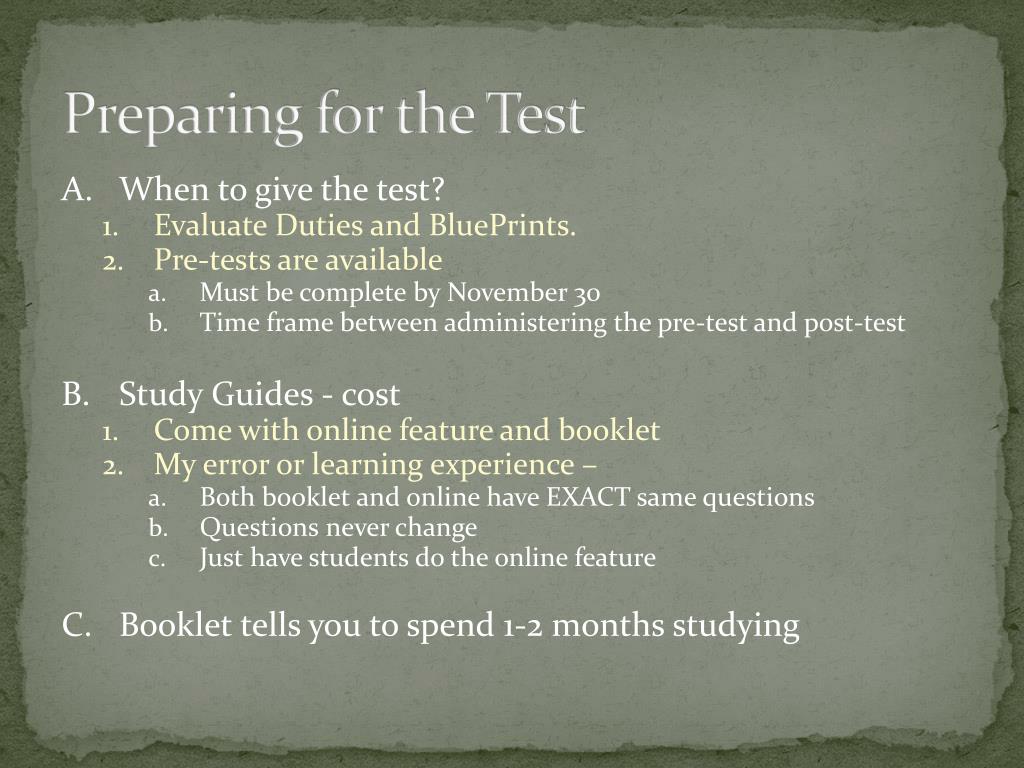 Preparing for the Test

A. When to give the test?
1. Evaluate Duties and BluePrints.
2. Pre-tests are available
a. Must be complete by November 30
b. Time frame between administering the pre-test and post-test

B. Study Guides - cost
1. Come with online feature and booklet
2. My error or learning experience –
a. Both booklet and online have EXACT same questions
b. Questions never change
c. Just have students do the online feature

C. Booklet tells you to spend 1-2 months studying